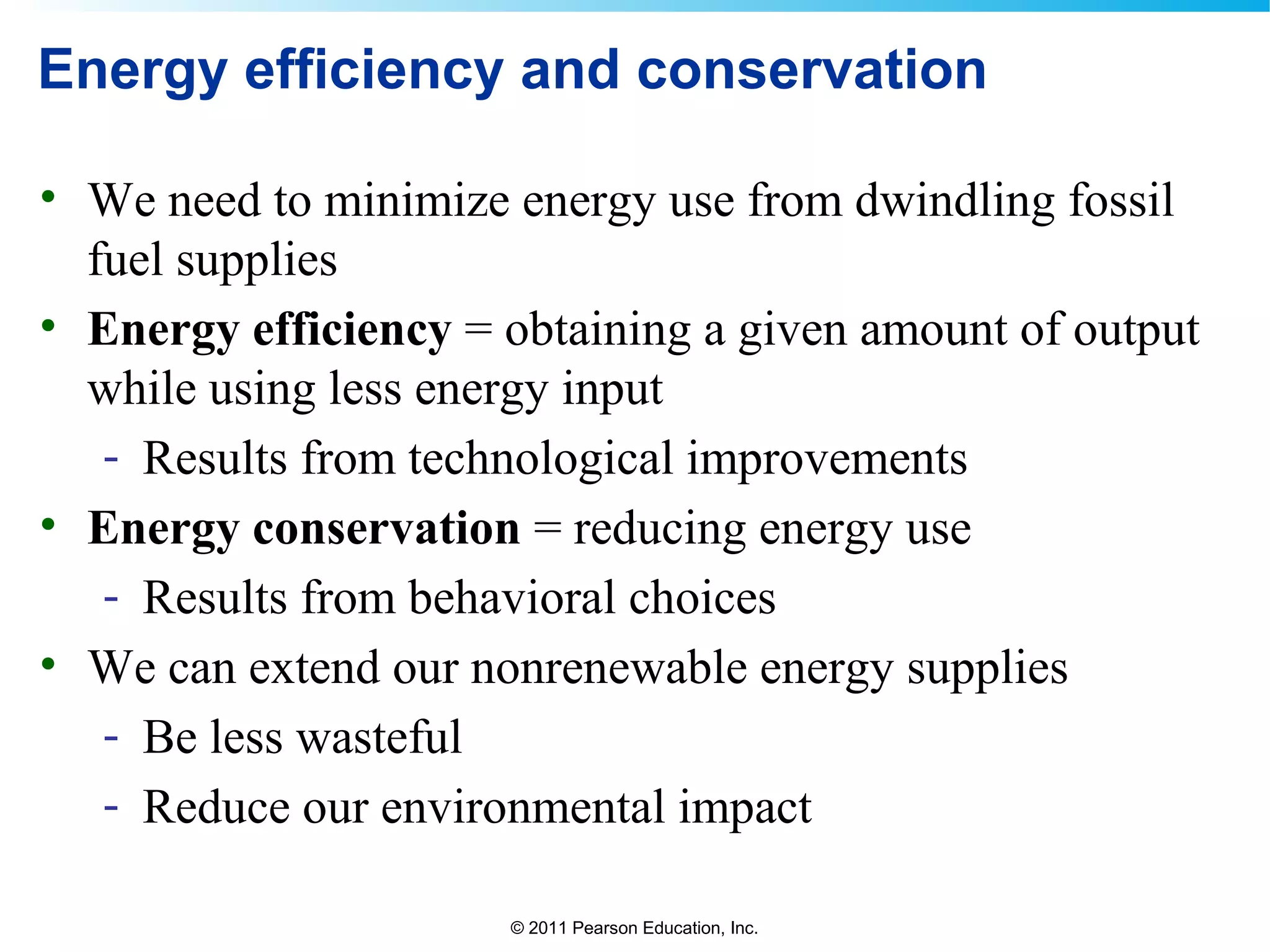 Energy efficiency and conservation

• We need to minimize energy use from dwindling fossil fuel supplies
• Energy efficiency = obtaining a given amount of output while using less energy input
 - Results from technological improvements
• Energy conservation = reducing energy use
 - Results from behavioral choices
• We can extend our nonrenewable energy supplies
 - Be less wasteful
 - Reduce our environmental impact

© 2011 Pearson Education, Inc.